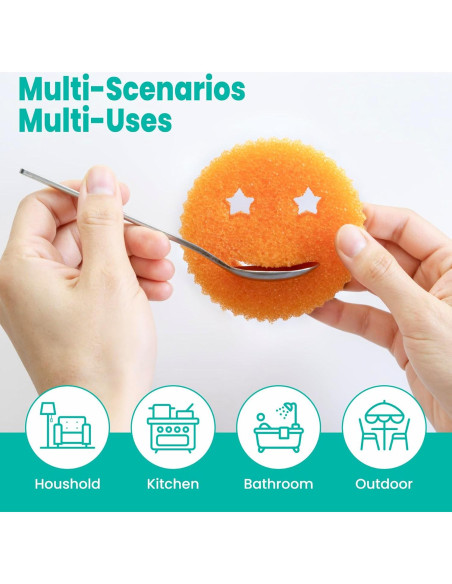 Multi-Scenarios
Multi-Uses

Houshold
Kitchen
Bathroom
Outdoor